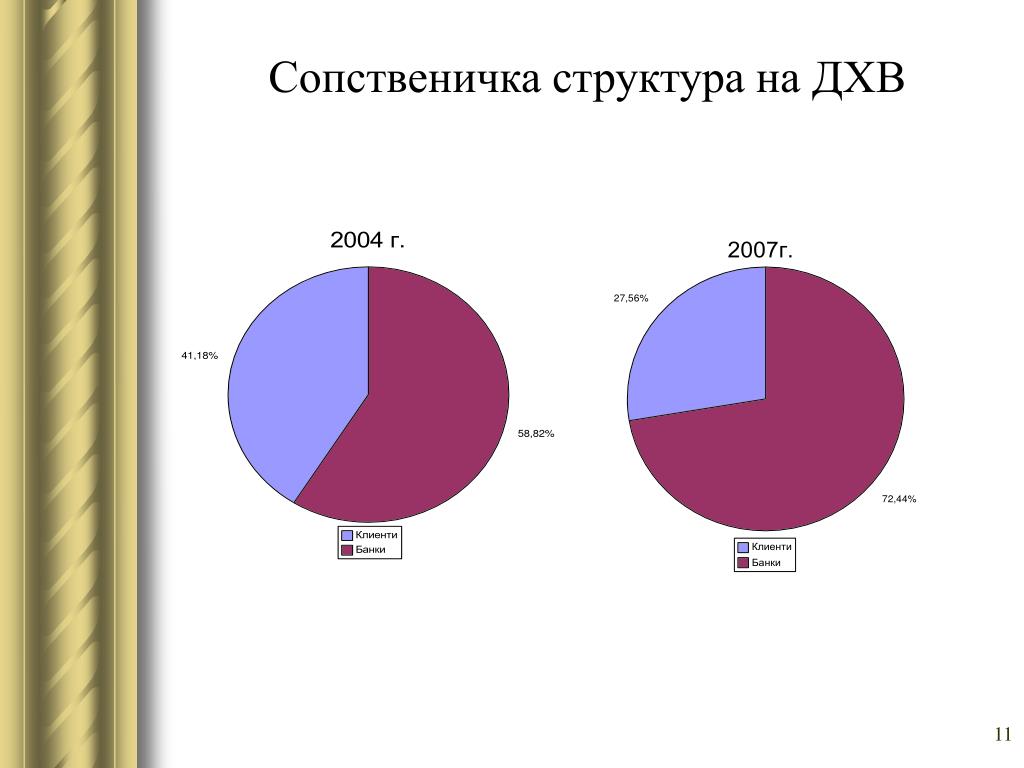 Сопственичка структура на ДХВ

2004 г.

41,18%

58,82%

Клиенти
Банки

2007г.

27,56%

72,44%

Клиенти
Банки

11